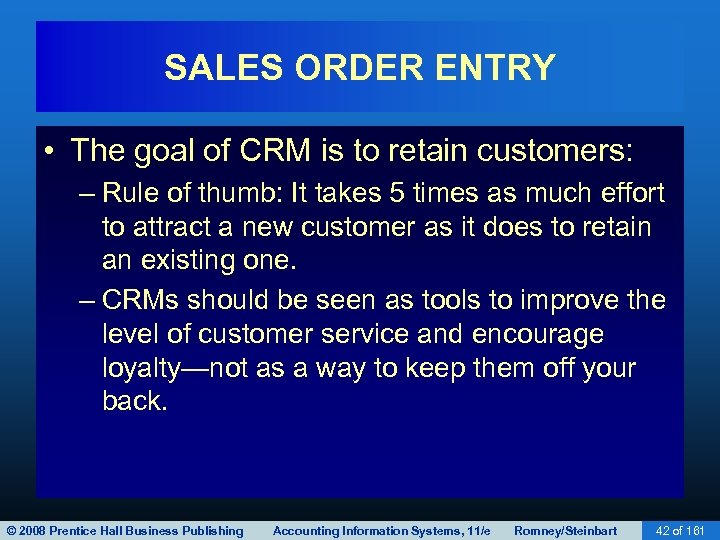 SALES ORDER ENTRY

• The goal of CRM is to retain customers:

– Rule of thumb: It takes 5 times as much effort to attract a new customer as it does to retain an existing one.

– CRMs should be seen as tools to improve the level of customer service and encourage loyalty—not as a way to keep them off your back.

© 2008 Prentice Hall Business Publishing Accounting Information Systems, 11/e Romney/Steinbart 42 of 161